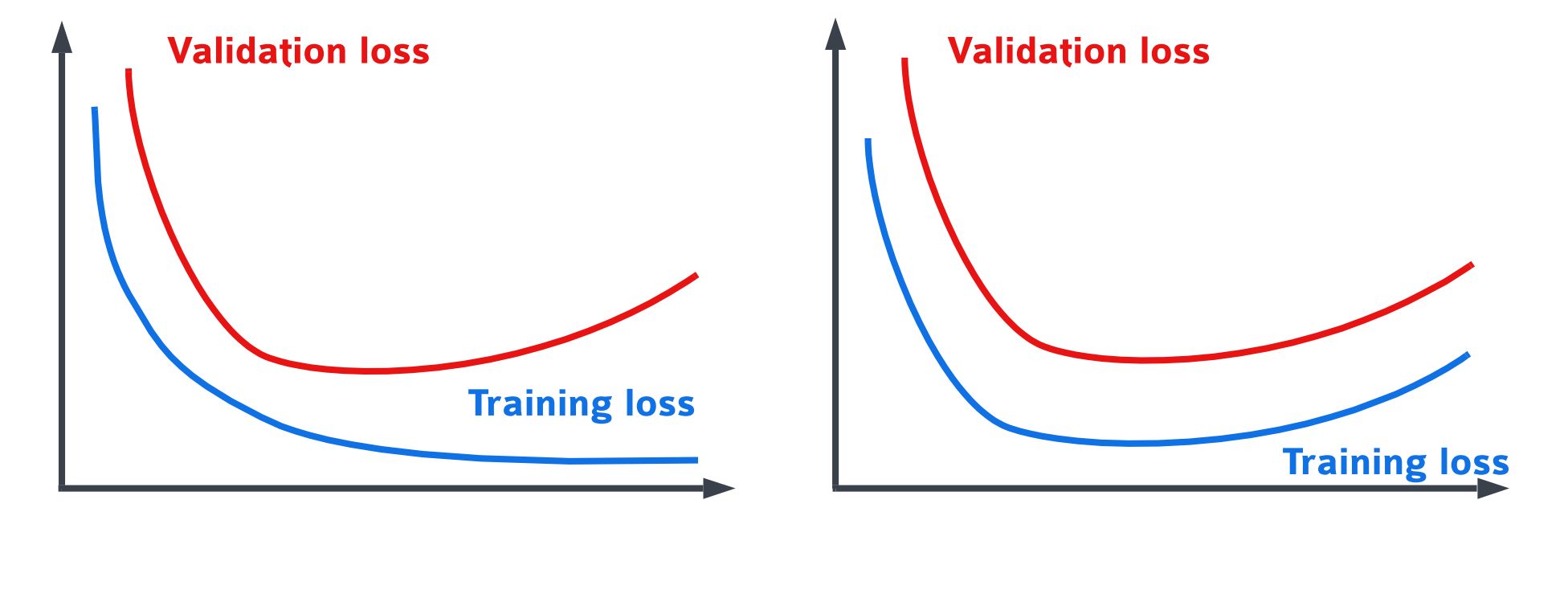 Validation loss

Training loss

Validation loss

Training loss